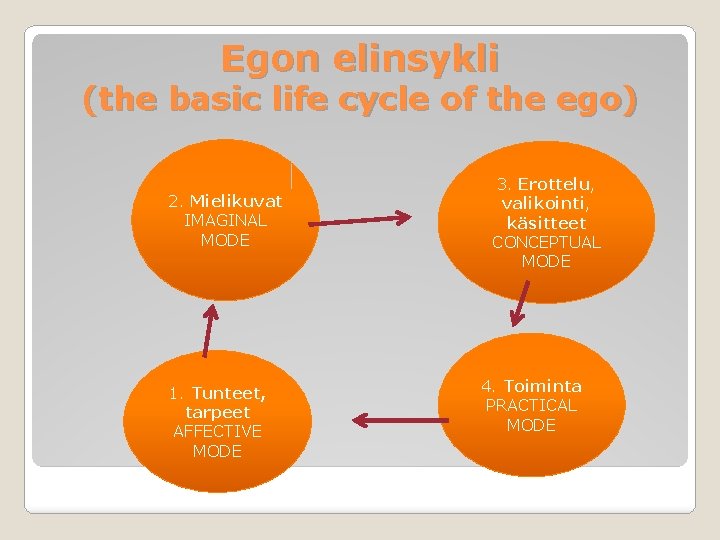 Egon elinsykli
(the basic life cycle of the ego)

2. Mielikuvat
IMAGINAL
MODE

3. Erottelu,
valikointi,
käsitteet
CONCEPTUAL
MODE

1. Tunteet,
tarpeet
AFFECTIVE
MODE

4. Toiminta
PRACTICAL
MODE